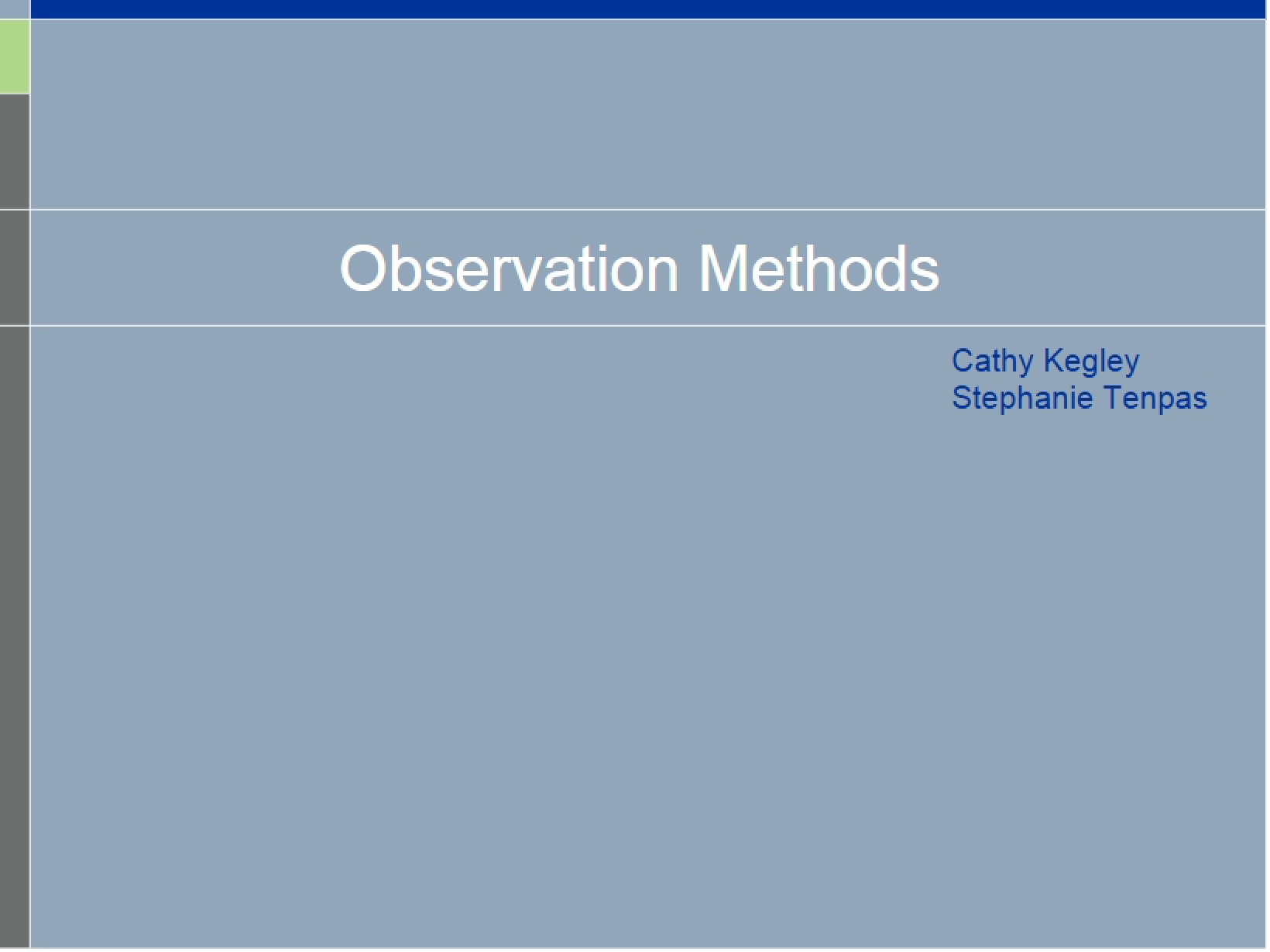 Observation Methods

Cathy Kegley
Stephanie Tenpas